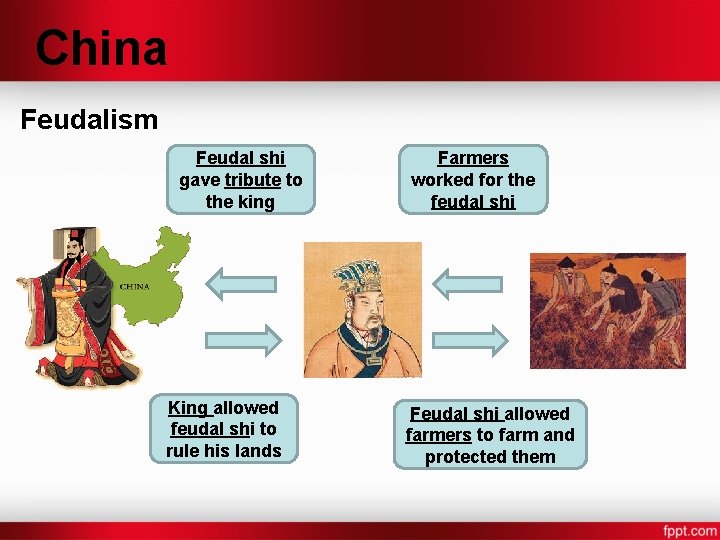 China

Feudalism

Feudal shi gave tribute to the king

Farmers worked for the feudal shi

CHINA

King allowed feudal shi to rule his lands

Feudal shi allowed farmers to farm and protected them

fppt.com